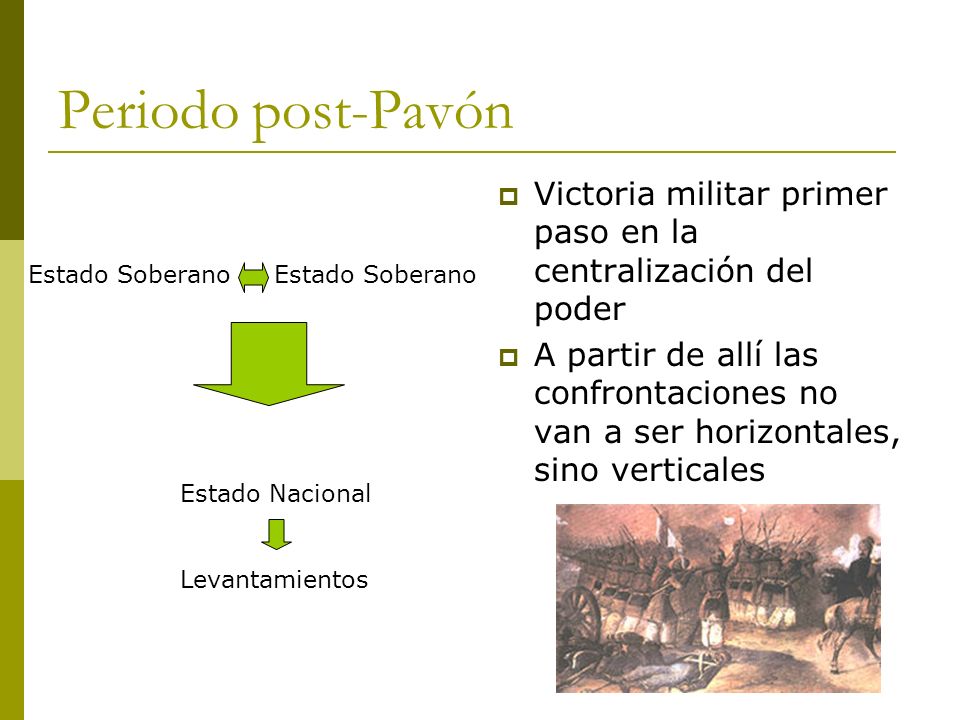 Periodo post-Pavón

Estado Soberano Estado Soberano

Estado Nacional

Levantamientos

Victoria militar primer paso en la centralización del poder

A partir de allí las confrontaciones no van a ser horizontales, sino verticales